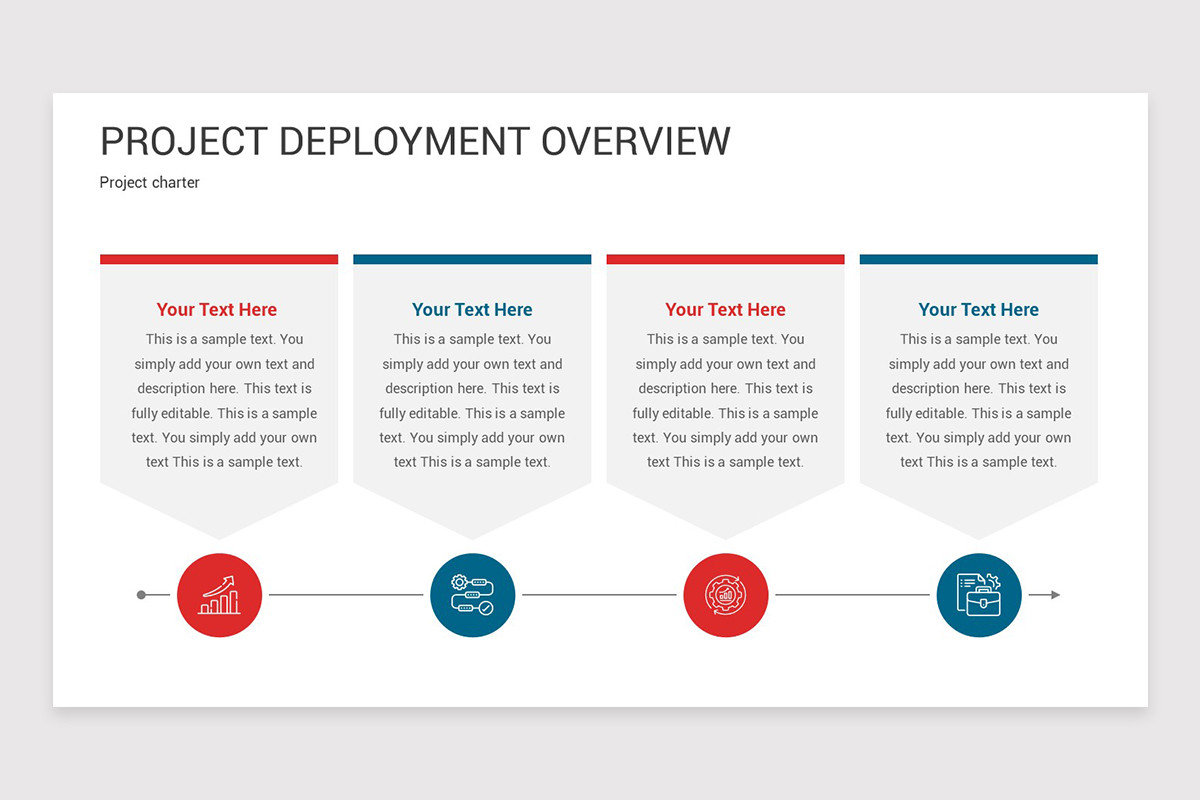 PROJECT DEPLOYMENT OVERVIEW

Project charter

Your Text Here

This is a sample text. You simply add your own text and description here. This text is fully editable. This is a sample text. You simply add your own text This is a sample text.

Your Text Here

This is a sample text. You simply add your own text and description here. This text is fully editable. This is a sample text. You simply add your own text This is a sample text.

Your Text Here

This is a sample text. You simply add your own text and description here. This text is fully editable. This is a sample text. You simply add your own text This is a sample text.

Your Text Here

This is a sample text. You simply add your own text and description here. This text is fully editable. This is a sample text. You simply add your own text This is a sample text.